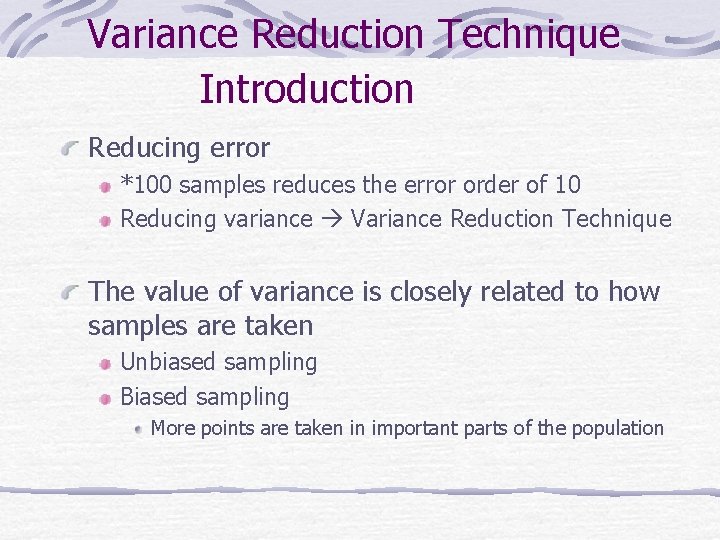 Variance Reduction Technique
Introduction

Reducing error

*100 samples reduces the error order of 10

Reducing variance → Variance Reduction Technique

The value of variance is closely related to how samples are taken

Unbiased sampling

Biased sampling

More points are taken in important parts of the population